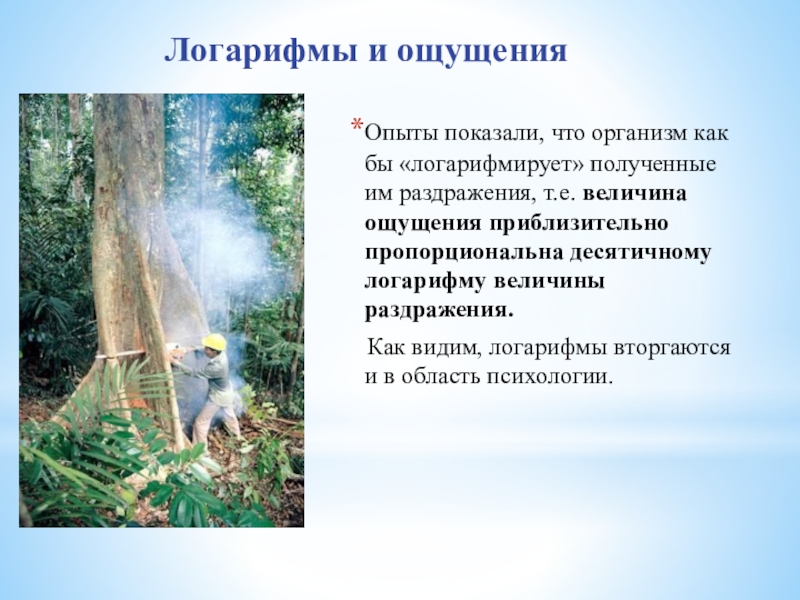 Логарифмы и ощущения

*Опыты показали, что организм как бы «логарифмирует» полученные им раздражения, т.е. величина ощущения приблизительно пропорциональна десятичному логарифму величины раздражения.

Как видим, логарифмы вторгаются и в область психологии.